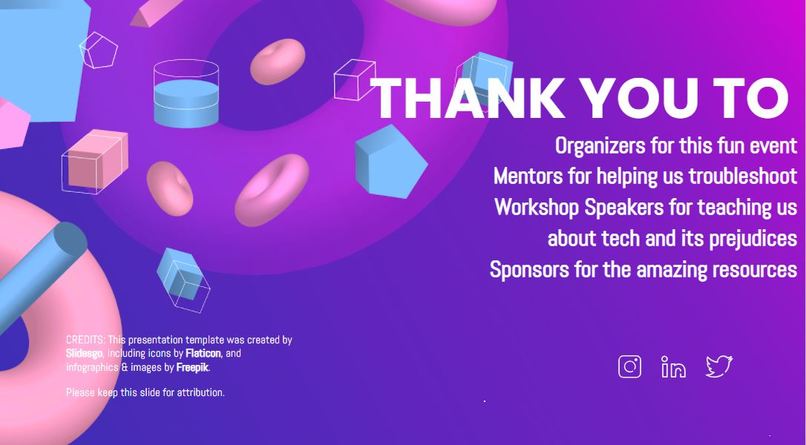 THANK YOU TO

Organizers for this fun event
Mentors for helping us troubleshoot
Workshop Speakers for teaching us about tech and its prejudices
Sponsors for the amazing resources

CREDITS: This presentation template was created by Slidesgo, including icons by Flaticon, and infographics & images by Freepik.

Please keep this slide for attribution.